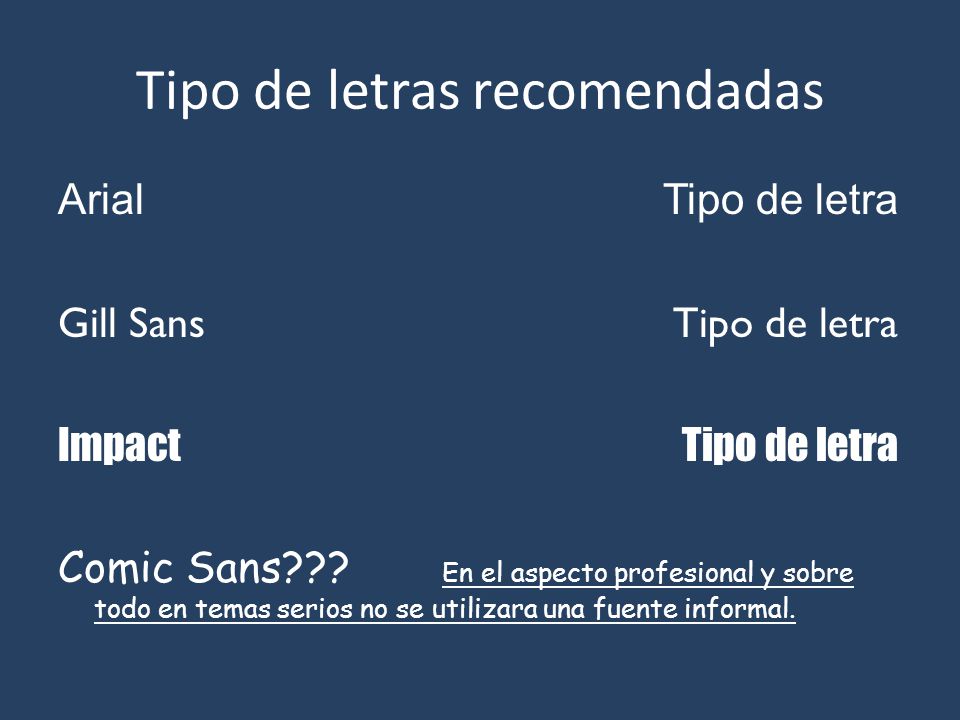 Tipo de letras recomendadas

Arial
Tipo de letra

Gill Sans
Tipo de letra

Impact
Tipo de letra

Comic Sans???
En el aspecto profesional y sobre todo en temas serios no se utilizara una fuente informal.